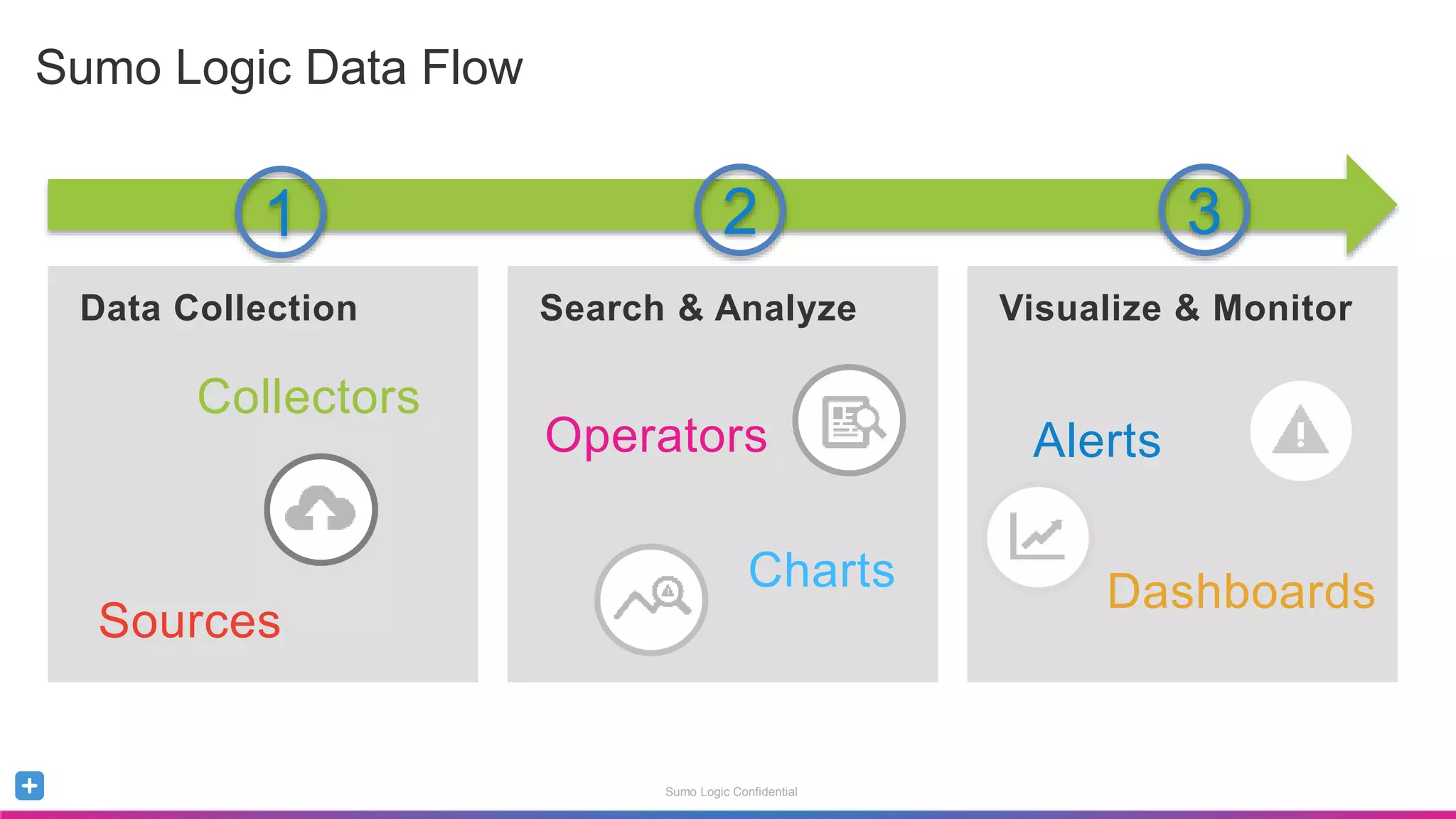 Sumo Logic Data Flow

1

2

3

Data Collection

Collectors

Sources

Search & Analyze

Operators

Charts

Visualize & Monitor

Alerts

Dashboards

Sumo Logic Confidential